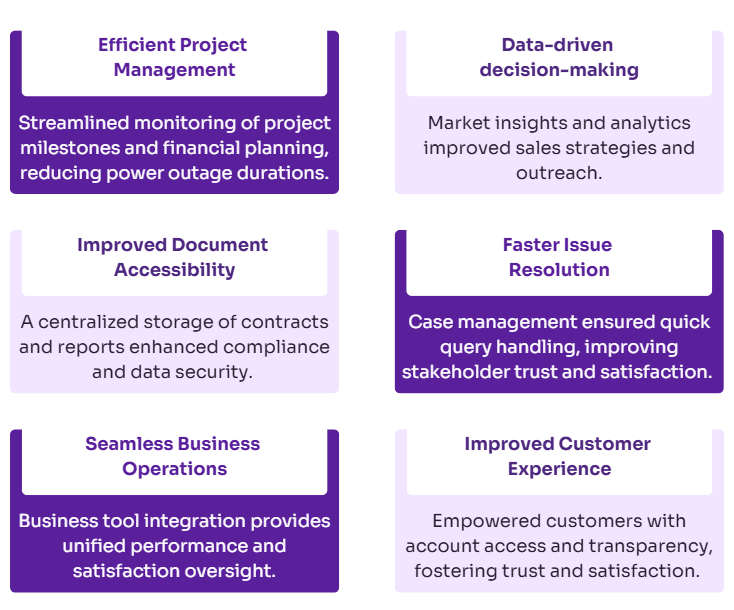 Efficient Project Management

Streamlined monitoring of project milestones and financial planning, reducing power outage durations.

Data-driven decision-making

Market insights and analytics improved sales strategies and outreach.

Improved Document Accessibility

A centralized storage of contracts and reports enhanced compliance and data security.

Faster Issue Resolution

Case management ensured quick query handling, improving stakeholder trust and satisfaction.

Seamless Business Operations

Business tool integration provides unified performance and satisfaction oversight.

Improved Customer Experience

Empowered customers with account access and transparency, fostering trust and satisfaction.